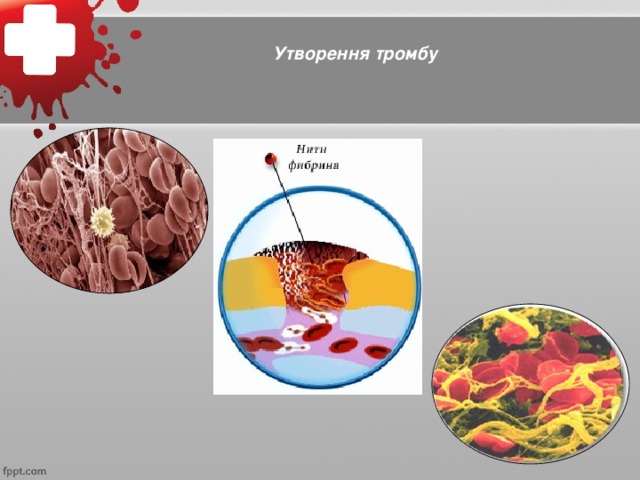 Утворення тромбу

Нити фибрина

fppt.com